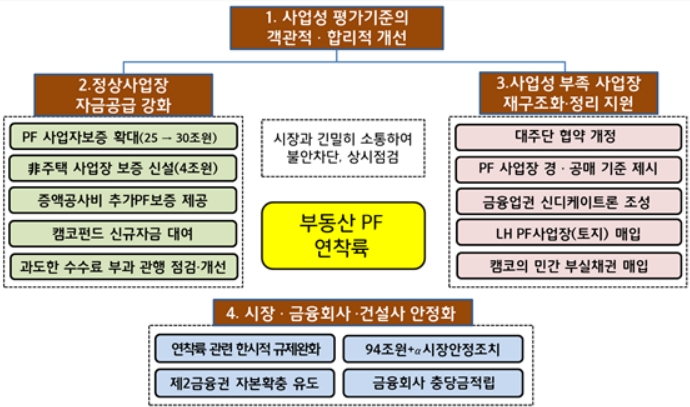 1. 사업성 평가기준의 객관적 · 합리적 개선

2.정상사업장 자금공급 강화

PF 사업자보증 확대(25 → 30조원)

非주택 사업장 보증 신설(4조원)

증액공사비 추가PF보증 제공

캠코펀드 신규자금 대여

과도한 수수료 부과 관행 점검·개선

시장과 긴밀히 소통하여 불안차단, 상시점검

부동산 PF 연착륙

3.사업성 부족 사업장 재구조화·정리 지원

대주단 협약 개정

PF 사업장 경 · 공매 기준 제시

금융업권 신디케이트론 조성

LH PF사업장(토지) 매입

캠코의 민간 부실채권 매입

4. 시장 · 금융회사 ·건설사 안정화

연착륙 관련 한시적 규제완화

94조원+$\alpha$시장안정조치

제2금융권 자본확충 유도

금융회사 충당금적립